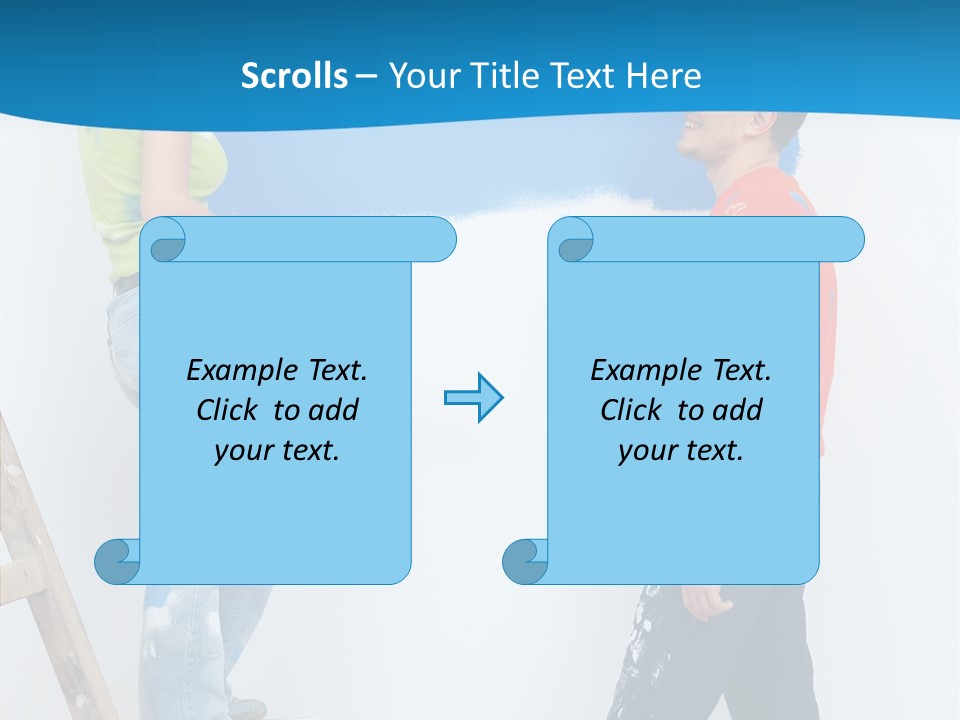 Scrolls – Your Title Text Here

Example Text. Click to add your text.

Example Text. Click to add your text.